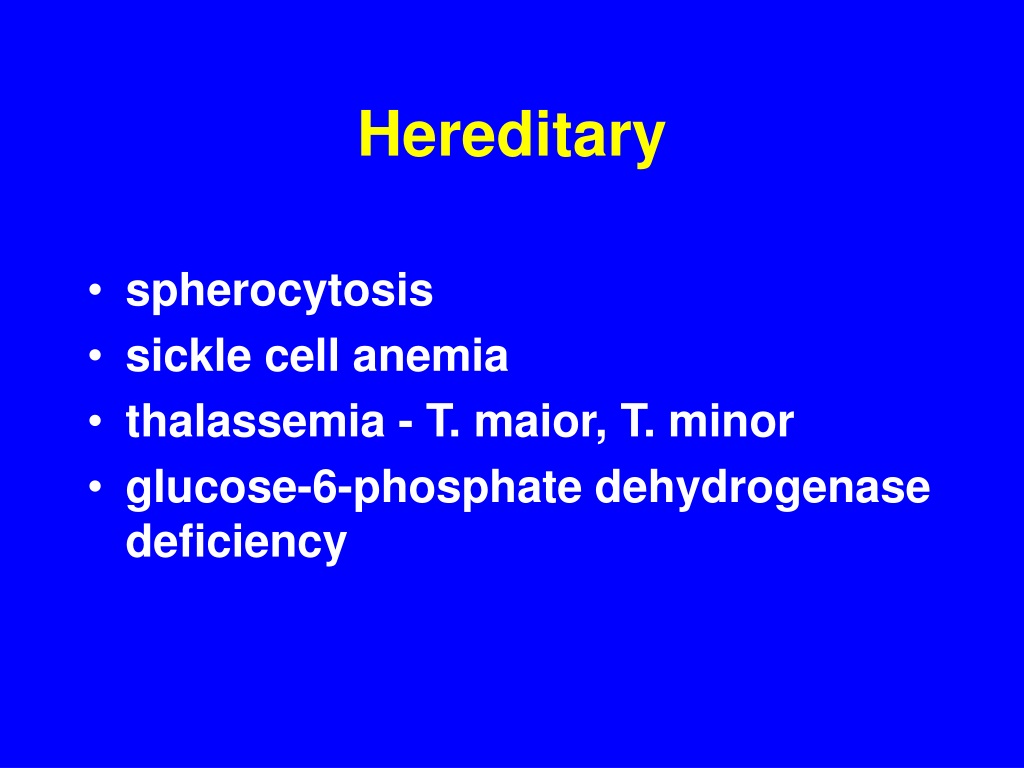 Hereditary

• spherocytosis
• sickle cell anemia
• thalassemia - T. maior, T. minor
• glucose-6-phosphate dehydrogenase deficiency